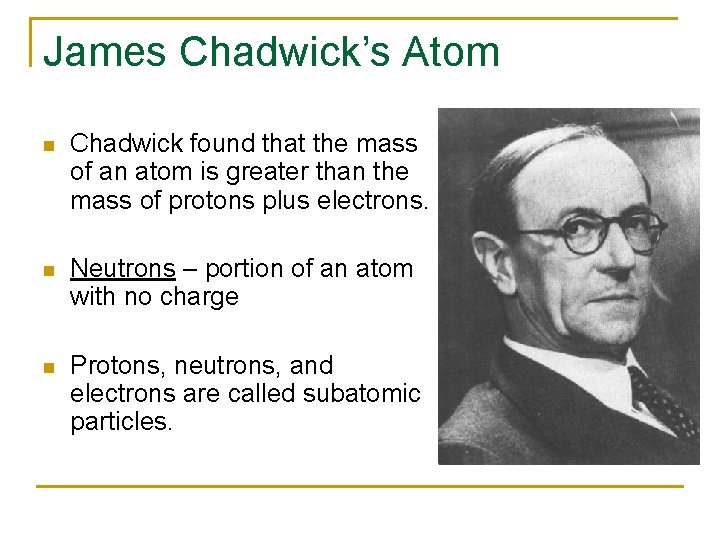 James Chadwick's Atom

- Chadwick found that the mass of an atom is greater than the mass of protons plus electrons.

- Neutrons – portion of an atom with no charge

- Protons, neutrons, and electrons are called subatomic particles.